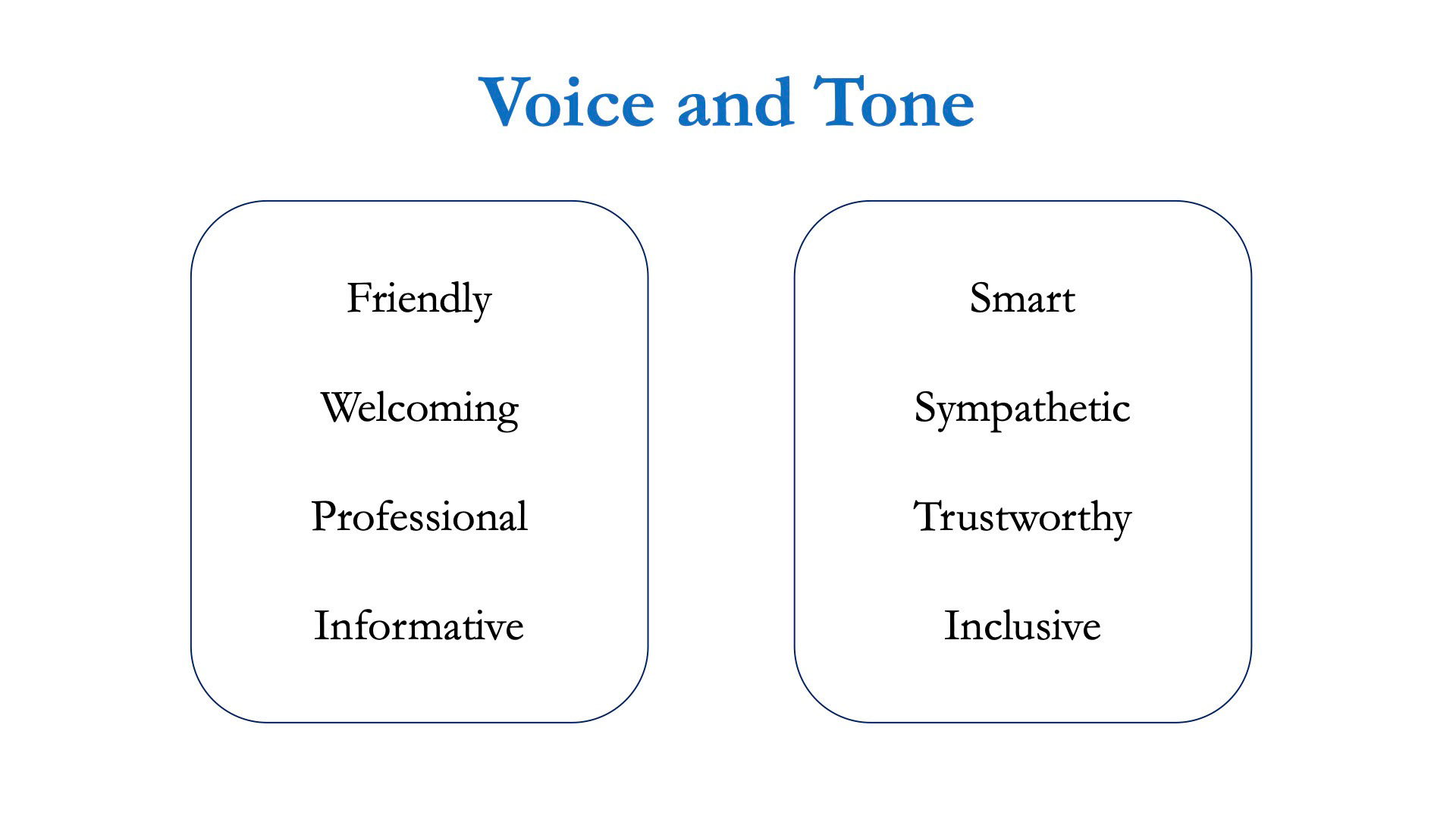 Voice and Tone

Friendly

Welcoming

Professional

Informative

Smart

Sympathetic

Trustworthy

Inclusive